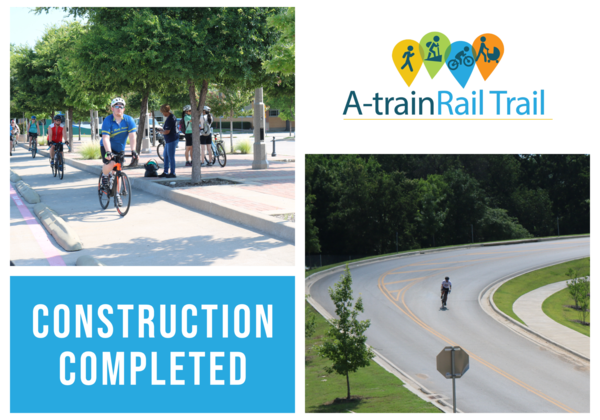 A-trainRail Trail

CONSTRUCTION COMPLETED